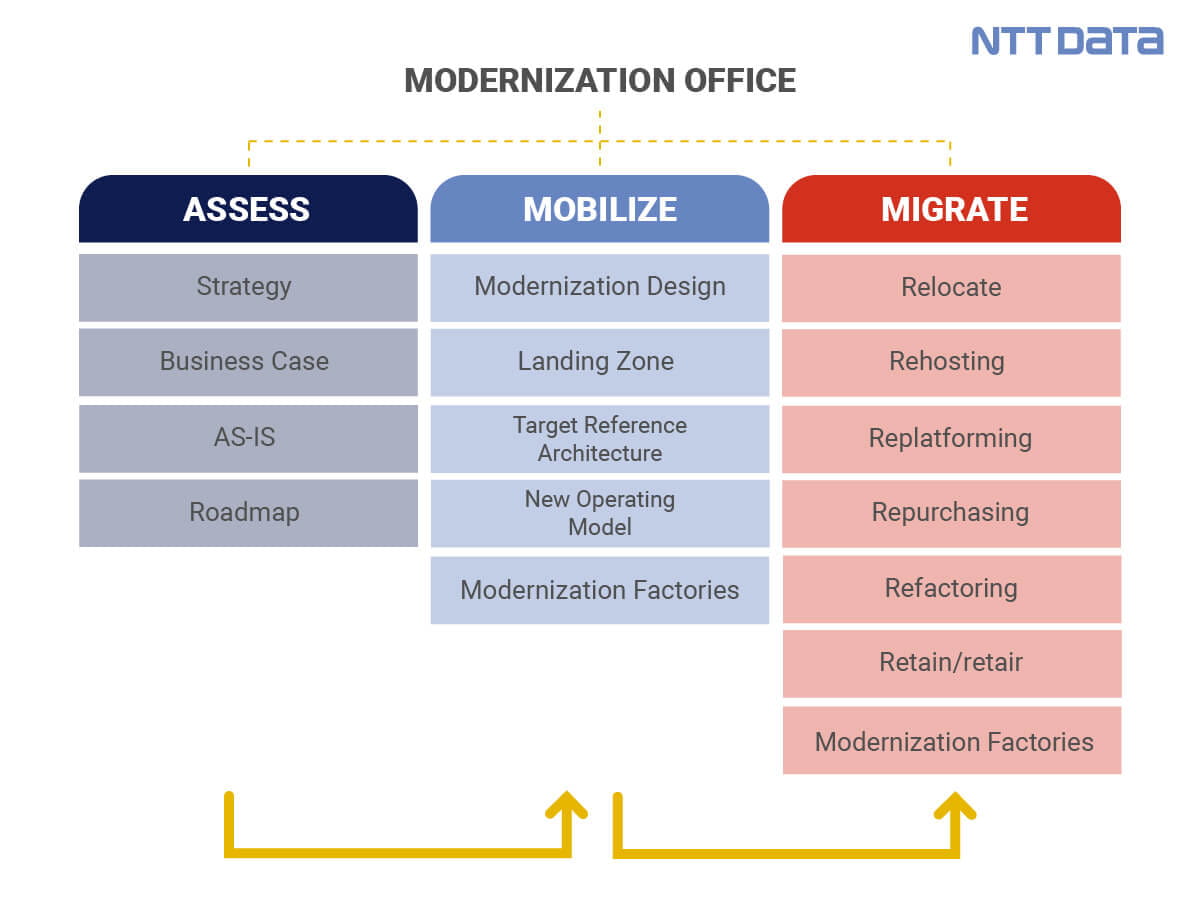 NTT DATA

MODERNIZATION OFFICE

ASSESS

Strategy

Business Case

AS-IS

Roadmap

MOBILIZE

Modernization Design

Landing Zone

Target Reference Architecture

New Operating Model

Modernization Factories

MIGRATE

Relocate

Rehosting

Replatforming

Repurchasing

Refactoring

Retain/retair

Modernization Factories